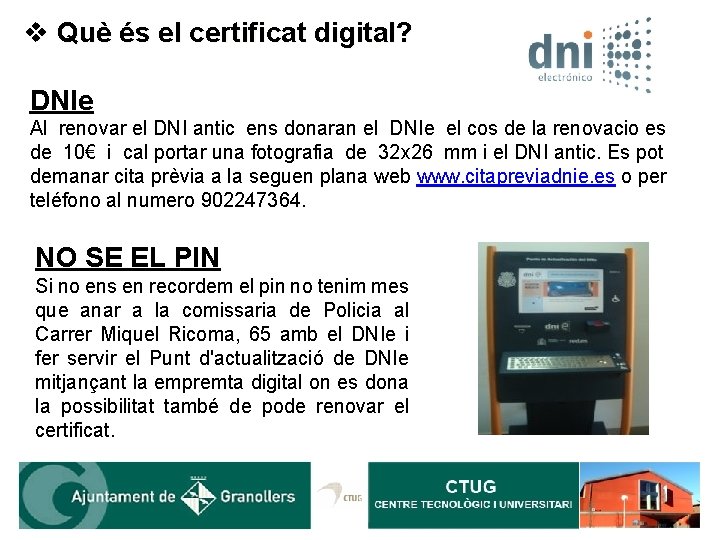 ❖ Què és el certificat digital?

dni electrónico

DNIe
Al renovar el DNI antic ens donaran el DNIe el cos de la renovacio es de 10€ i cal portar una fotografia de 32x26 mm i el DNI antic. Es pot demanar cita prèvia a la seguen plana web www.citapreviadnie.es o per teléfono al numero 902247364.

NO SE EL PIN
Si no ens en recordem el pin no tenim mes que anar a la comissaria de Policia al Carrer Miquel Ricoma, 65 amb el DNIe i fer servir el Punt d'actualització de DNIe mitjançant la empremta digital on es dona la possibilitat també de pode renovar el certificat.

Punto de Actualización del DNIe

dni e

Ajuntament de Granollers

CTUG

CTUG
CENTRE TECNOLÒGIC I UNIVERSITARI